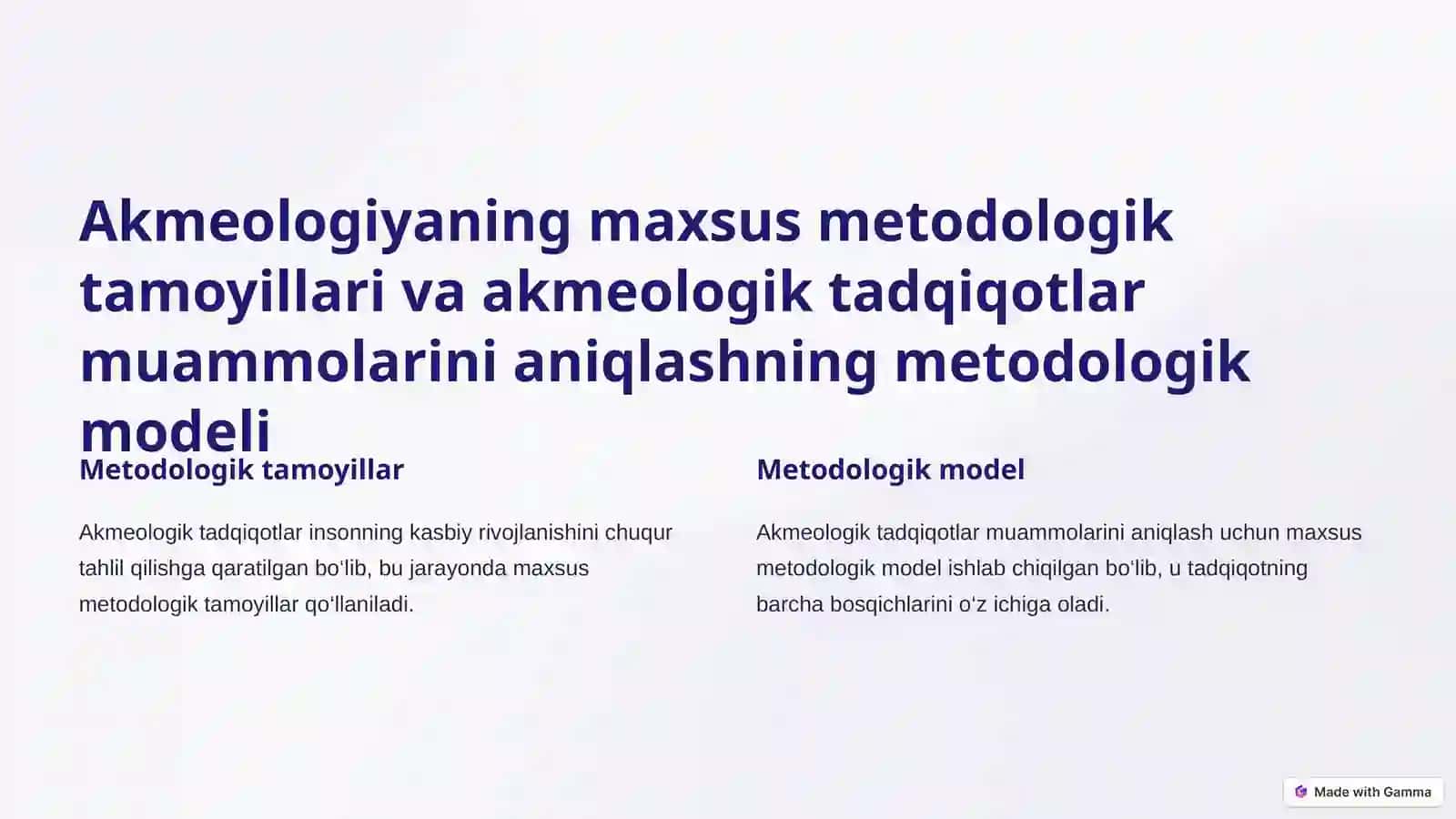 Akmeologiyaning maxsus metodologik tamoyillari va akmeologik tadqiqotlar muammolarini aniqlashning metodologik modeli

Metodologik tamoyillar

Akmeologik tadqiqotlar insonning kasbiy rivojlanishini chuqur tahlil qilishga qaratilgan boʻlib, bu jarayonda maxsus metodologik tamoyillar qoʻllaniladi.

Metodologik model

Akmeologik tadqiqotlar muammolarini aniqlash uchun maxsus metodologik model ishlab chiqilgan boʻlib, u tadqiqotning barcha bosqichlarini oʻz ichiga oladi.

Made with Gamma